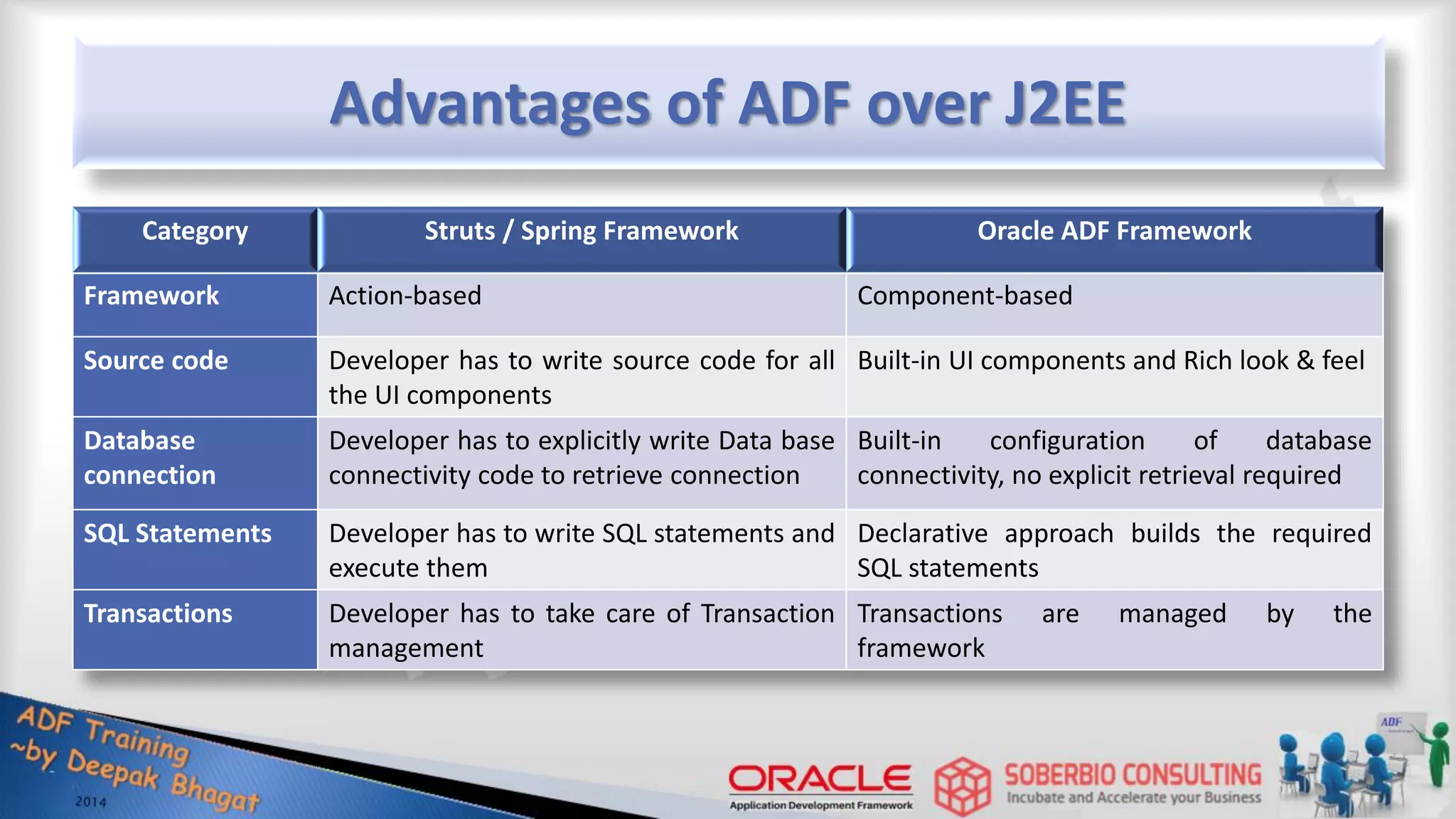 Advantages of ADF over J2EE

| Category | Struts / Spring Framework | Oracle ADF Framework |
|---|---|---|
| Framework | Action-based | Component-based |
| Source code | Developer has to write source code for all the UI components | Built-in UI components and Rich look & feel |
| Database connection | Developer has to explicitly write Data base connectivity code to retrieve connection | Built-in configuration of database connectivity, no explicit retrieval required |
| SQL Statements | Developer has to write SQL statements and execute them | Declarative approach builds the required SQL statements |
| Transactions | Developer has to take care of Transaction management | Transactions are managed by the framework |

ADF Training
~by Deepak Bhagat
2014

ORACLE
Application Development Framework

SOBERBIO CONSULTING
Incubate and Accelerate your Business

ADF